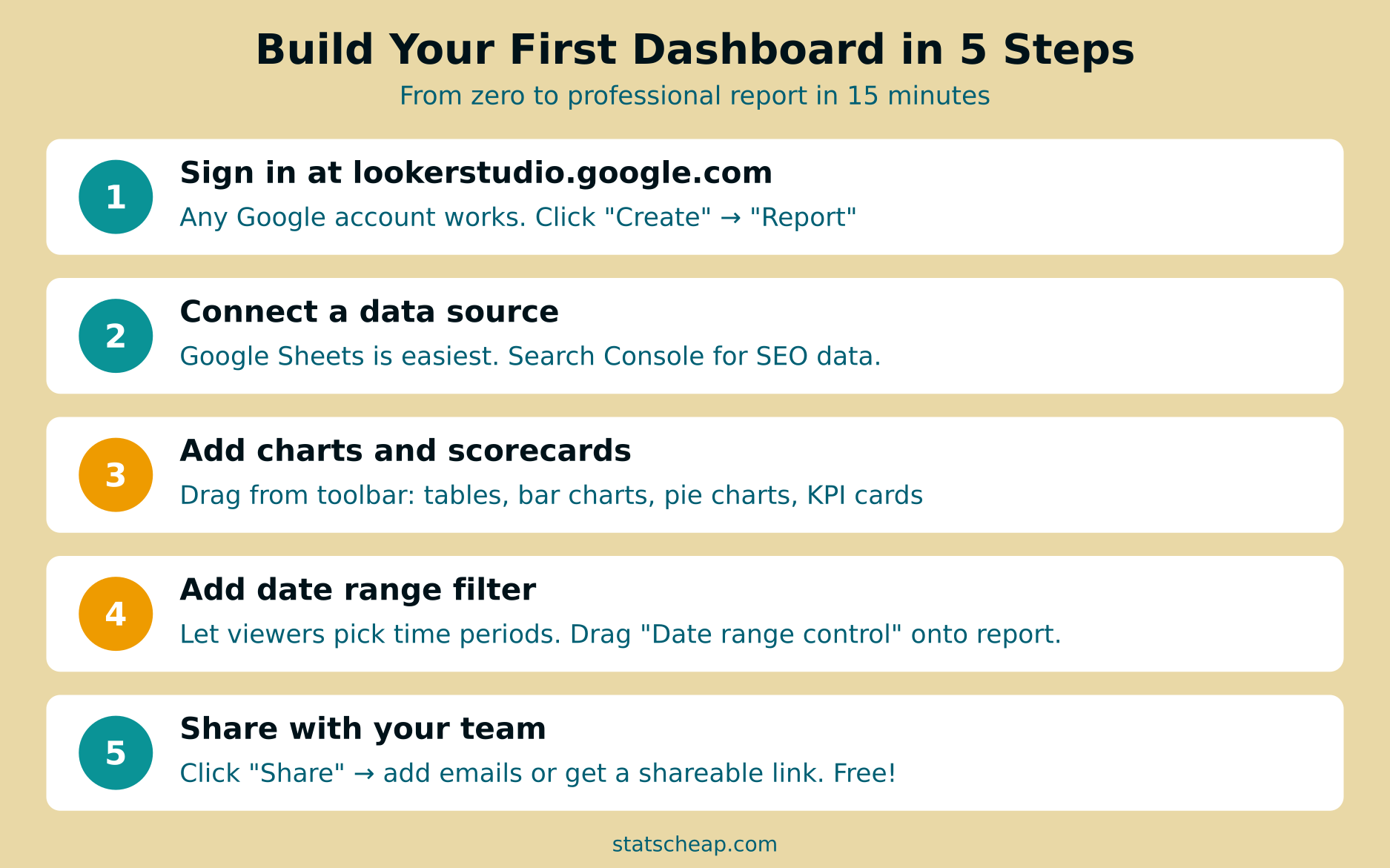 Build Your First Dashboard in 5 Steps

From zero to professional report in 15 minutes

1

Sign in at lookerstudio.google.com

Any Google account works. Click "Create" → "Report"

2

Connect a data source

Google Sheets is easiest. Search Console for SEO data.

3

Add charts and scorecards

Drag from toolbar: tables, bar charts, pie charts, KPI cards

4

Add date range filter

Let viewers pick time periods. Drag "Date range control" onto report.

5

Share with your team

Click "Share" → add emails or get a shareable link. Free!

statscheap.com